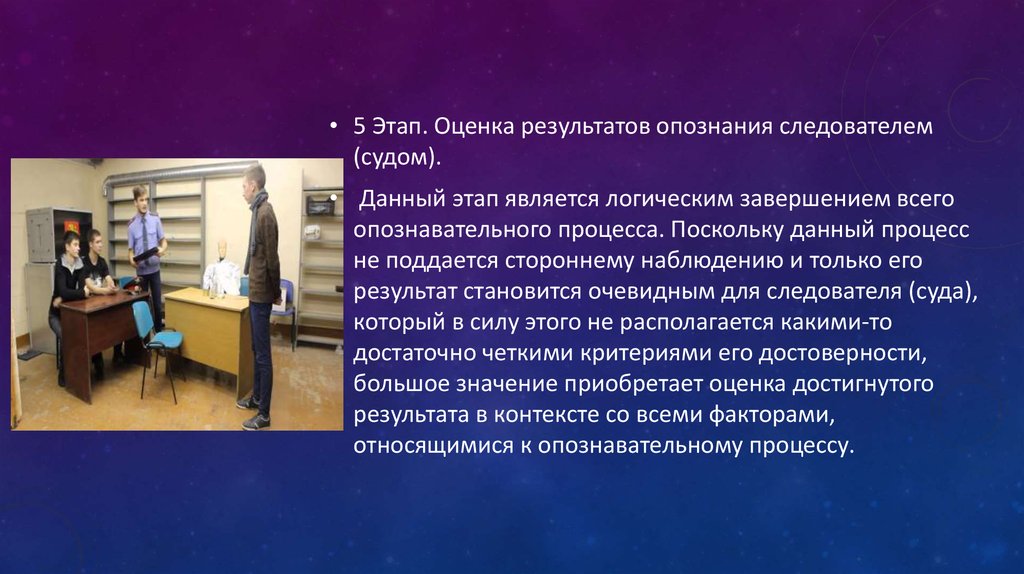 • 5 Этап. Оценка результатов опознания следователем (судом).

Данный этап является логическим завершением всего опознавательного процесса. Поскольку данный процесс не поддается стороннему наблюдению и только его результат становится очевидным для следователя (суда), который в силу этого не располагается какими-то достаточно четкими критериями его достоверности, большое значение приобретает оценка достигнутого результата в контексте со всеми факторами, относящимися к опознавательному процессу.